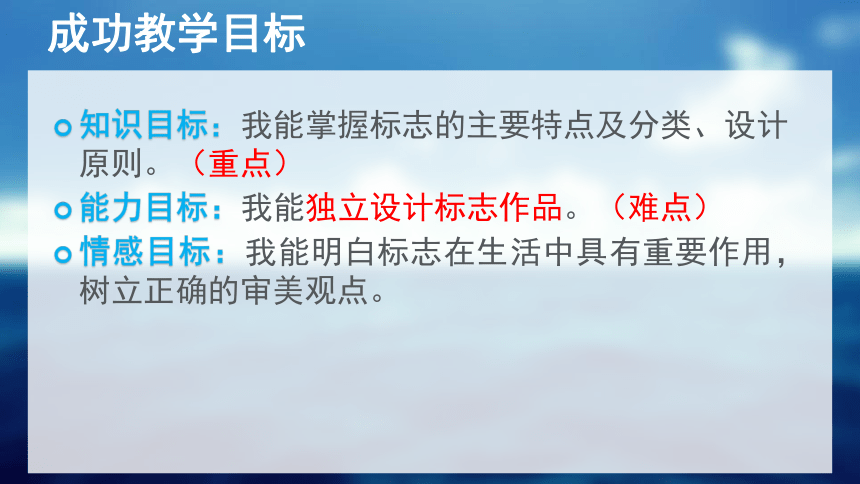 成功教学目标

知识目标：我能掌握标志的主要特点及分类、设计原则。（重点）

能力目标：我能独立设计标志作品。（难点）

情感目标：我能明白标志在生活中具有重要作用，树立正确的审美观点。